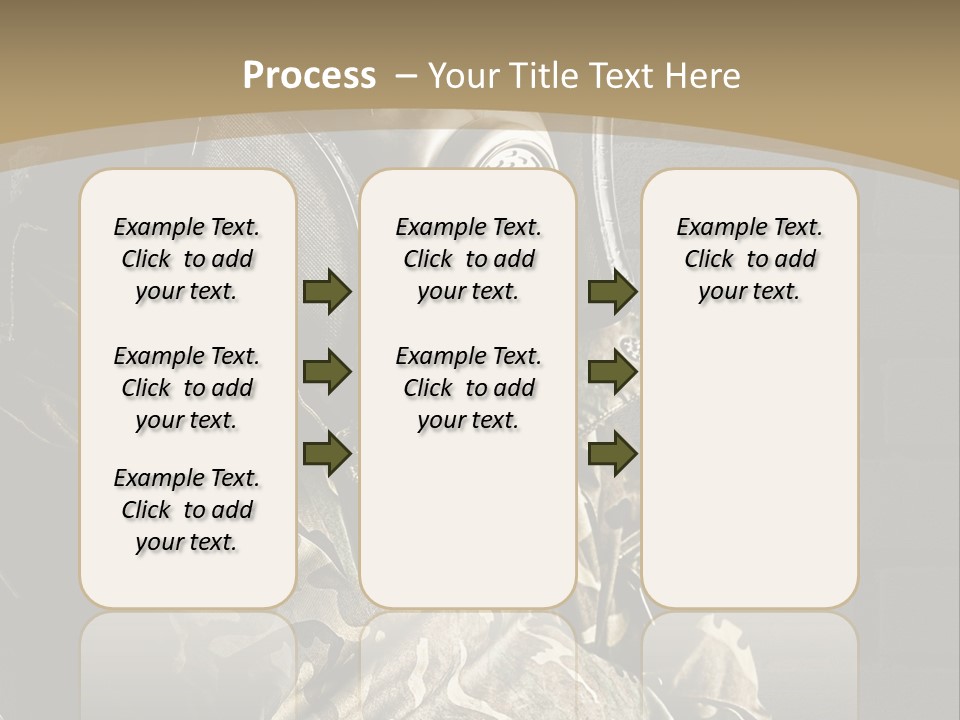 Process – Your Title Text Here

Example Text. Click to add your text.

Example Text. Click to add your text.

Example Text. Click to add your text.

Example Text. Click to add your text.

Example Text. Click to add your text.

Example Text. Click to add your text.